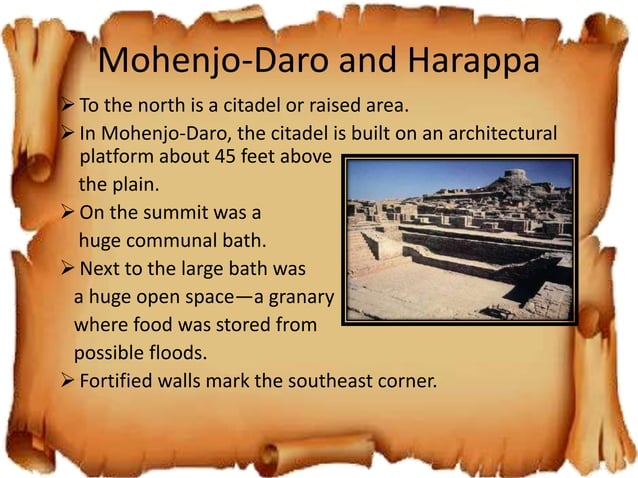 Mohenjo-Daro and Harappa

➢ To the north is a citadel or raised area.

➢ In Mohenjo-Daro, the citadel is built on an architectural platform about 45 feet above the plain.

➢ On the summit was a huge communal bath.

➢ Next to the large bath was a huge open space—a granary where food was stored from possible floods.

➢ Fortified walls mark the southeast corner.